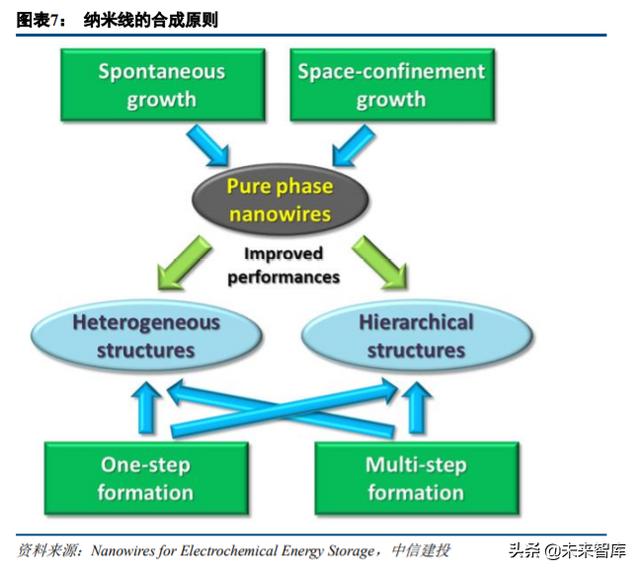 图表7： 纳米线的合成原则

Spontaneous growth

Space-confinement growth

Pure phase nanowires

Improved performances

Heterogeneous structures

Hierarchical structures

One-step formation

Multi-step formation

资料来源：Nanowires for Electrochemical Energy Storage，中信建投

头条 @未来智库